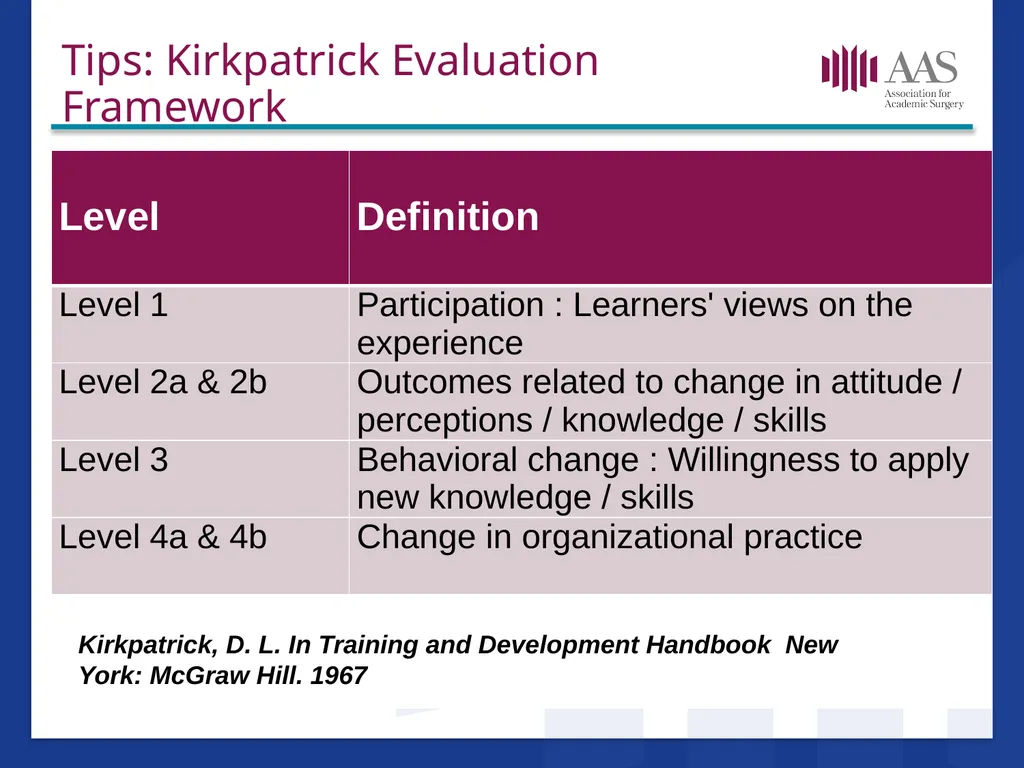 Tips: Kirkpatrick Evaluation Framework

AAS
Association for Academic Surgery

| Level | Definition |
|---|---|
| Level 1 | Participation : Learners' views on the experience |
| Level 2a & 2b | Outcomes related to change in attitude / perceptions / knowledge / skills |
| Level 3 | Behavioral change : Willingness to apply new knowledge / skills |
| Level 4a & 4b | Change in organizational practice |

Kirkpatrick, D. L. In Training and Development Handbook New York: McGraw Hill. 1967